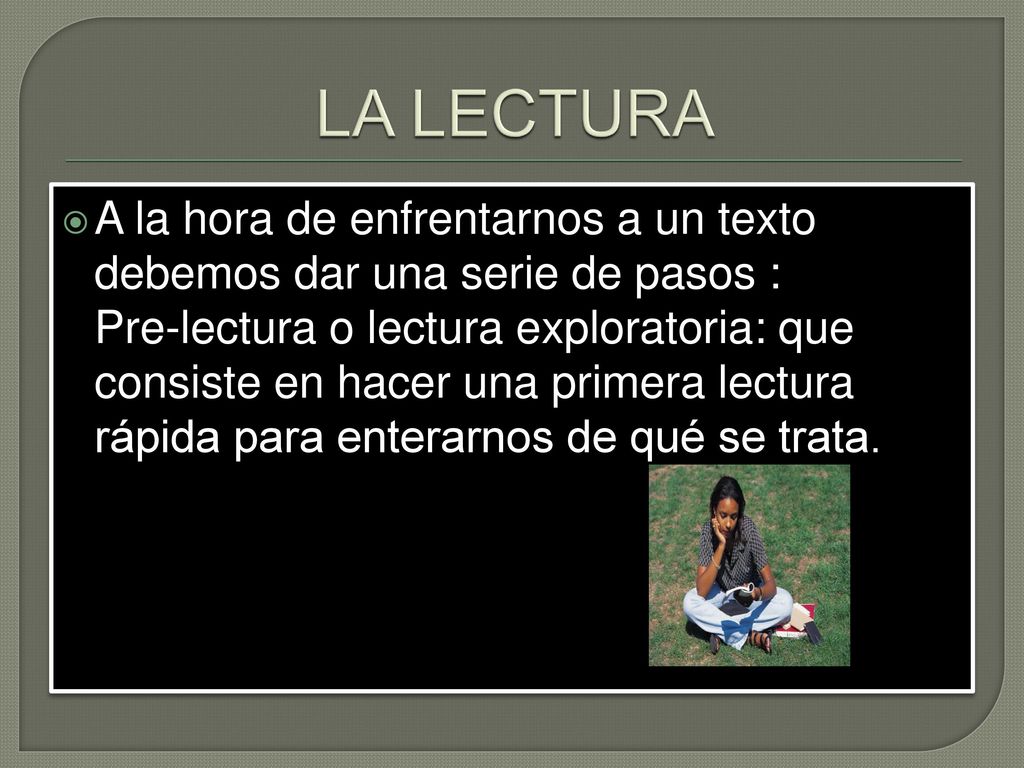 LA LECTURA

A la hora de enfrentarnos a un texto debemos dar una serie de pasos : Pre-lectura o lectura exploratoria: que consiste en hacer una primera lectura rápida para enterarnos de qué se trata.